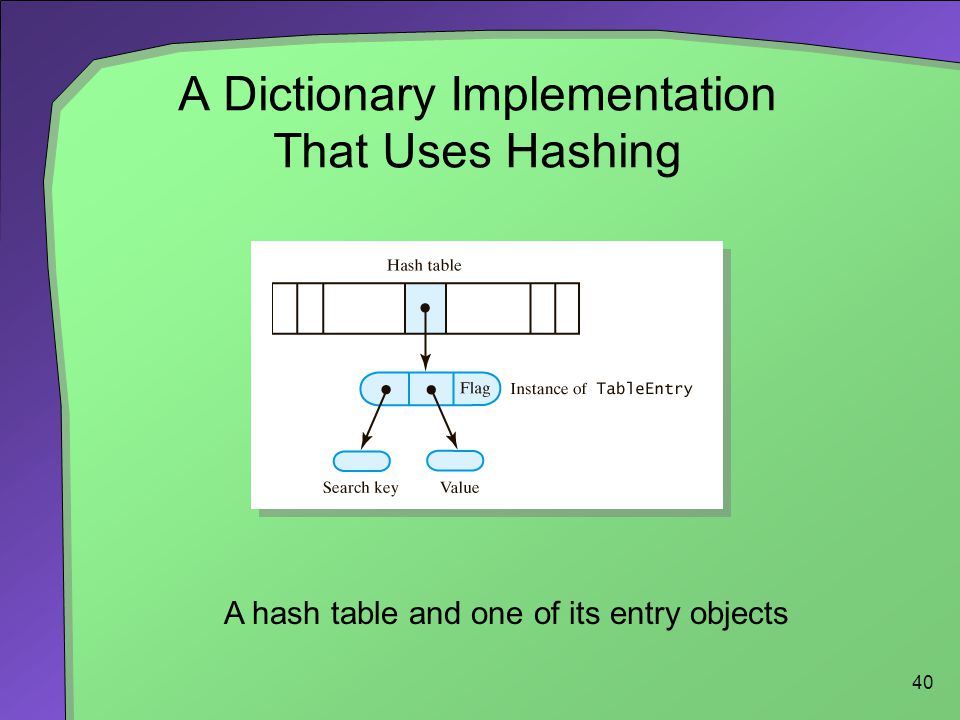 A Dictionary Implementation That Uses Hashing

Hash table

Flag

Instance of TableEntry

Search key

Value

A hash table and one of its entry objects

40